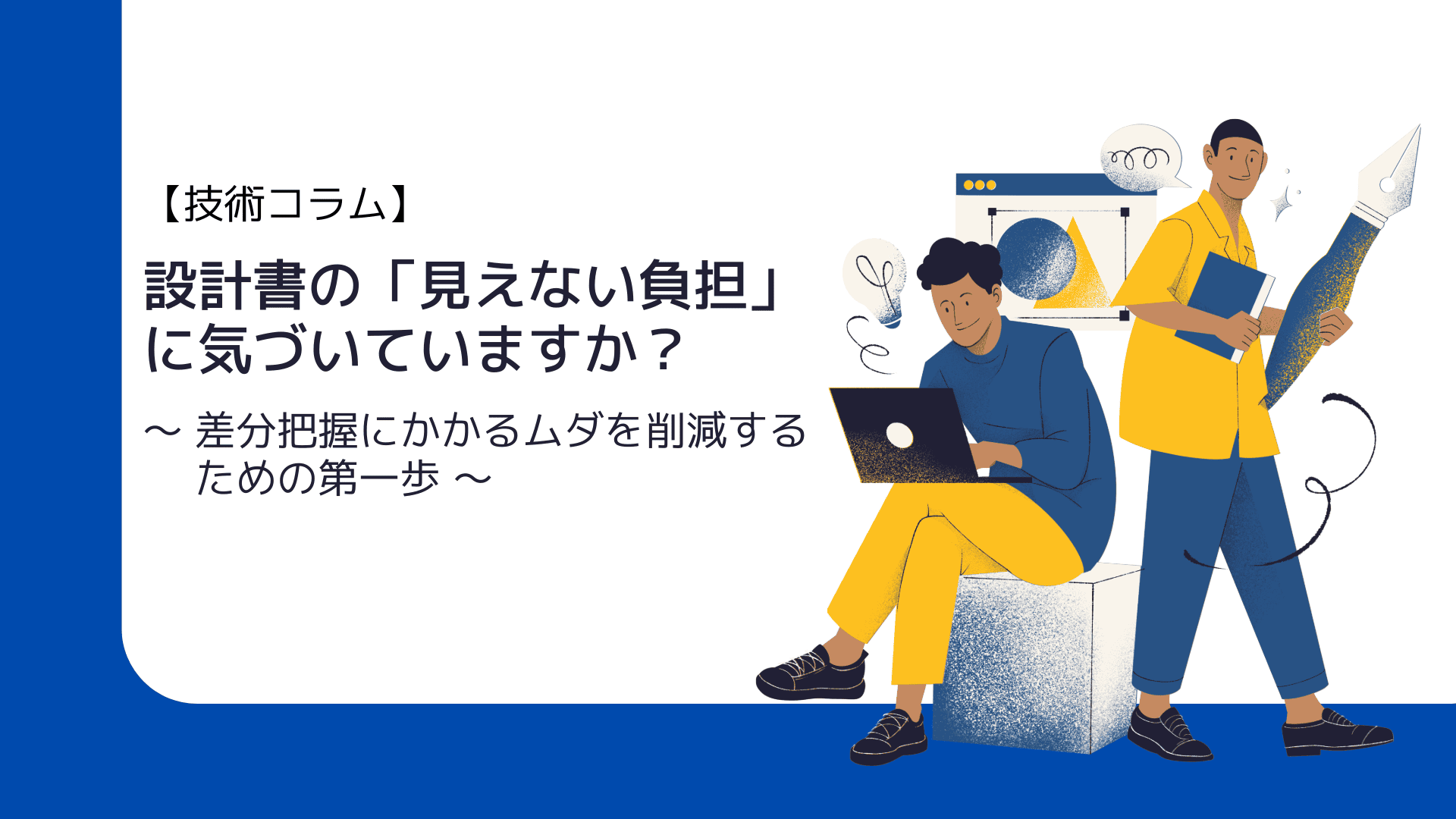 【技術コラム】

設計書の「見えない負担」に気づいていますか？

～ 差分把握にかかるムダを削減するための第一歩 ～